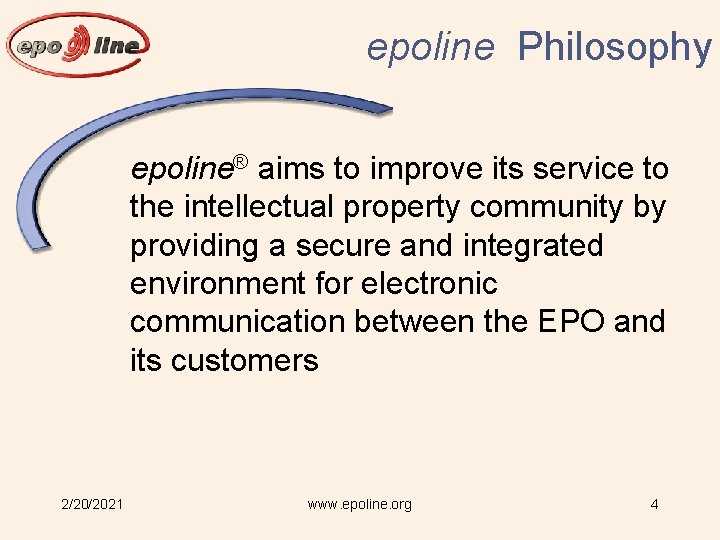 epo line

epoline Philosophy

epoline® aims to improve its service to the intellectual property community by providing a secure and integrated environment for electronic communication between the EPO and its customers

2/20/2021

www.epoline.org

4